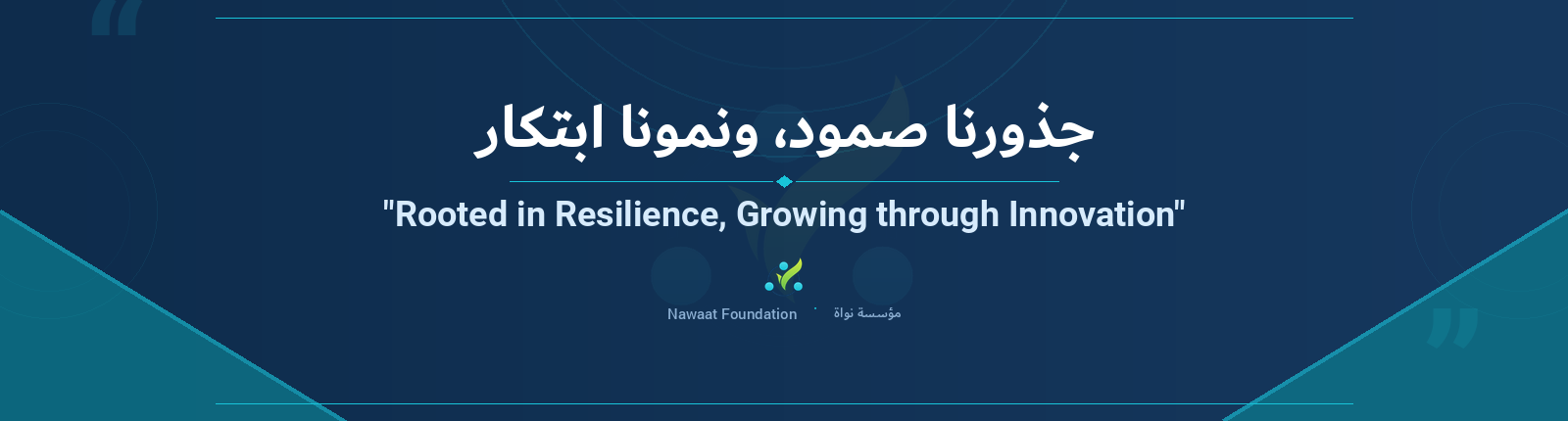 جذورنا صمود، ونمونا ابتكار

"Rooted in Resilience, Growing through Innovation"

Nawaat Foundation · مؤسسة نواة